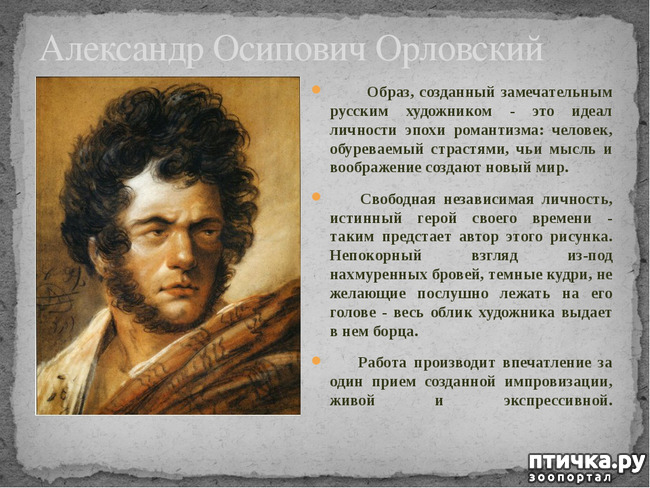 Александр Осипович Орловский

Образ, созданный замечательным русским художником - это идеал личности эпохи романтизма: человек, обуреваемый страстями, чьи мысль и воображение создают новый мир.

Свободная независимая личность, истинный герой своего времени - таким предстает автор этого рисунка. Непокорный взгляд из-под нахмуренных бровей, темные кудри, не желающие послушно лежать на его голове - весь облик художника выдает в нем борца.

Работа производит впечатление за один прием созданной импровизации, живой и экспрессивной.

птичка.ру
зоопортал